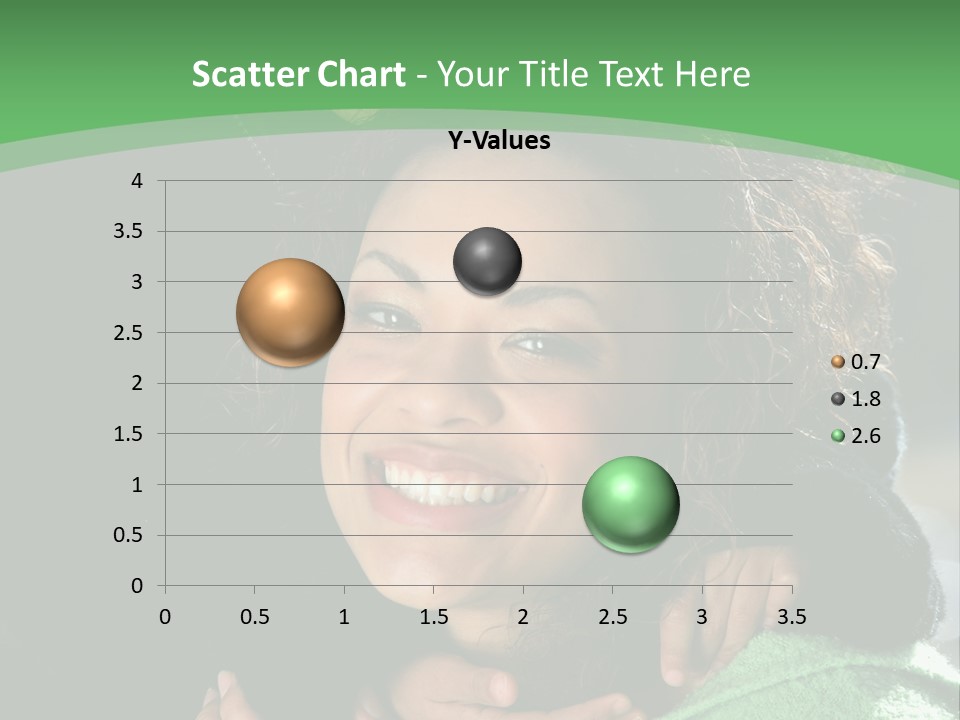 Scatter Chart - Your Title Text Here

Y-Values

4
3.5
3
2.5
2
1.5
1
0.5
0

0 0.5 1 1.5 2 2.5 3 3.5

0.7
1.8
2.6